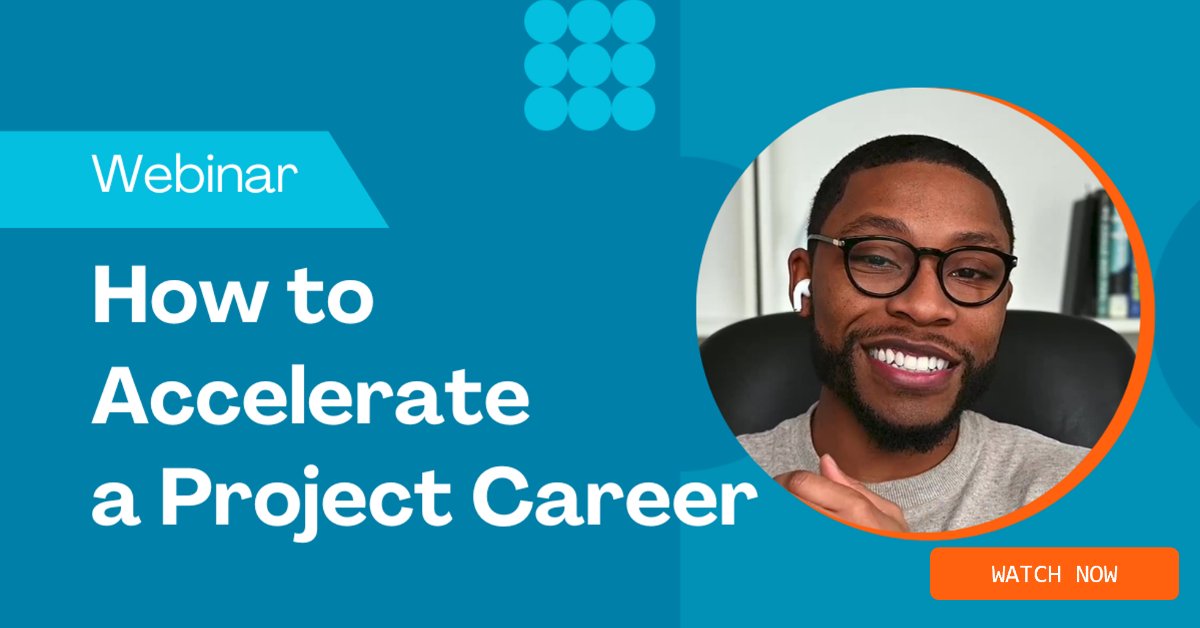 Webinar

How to Accelerate a Project Career

WATCH NOW